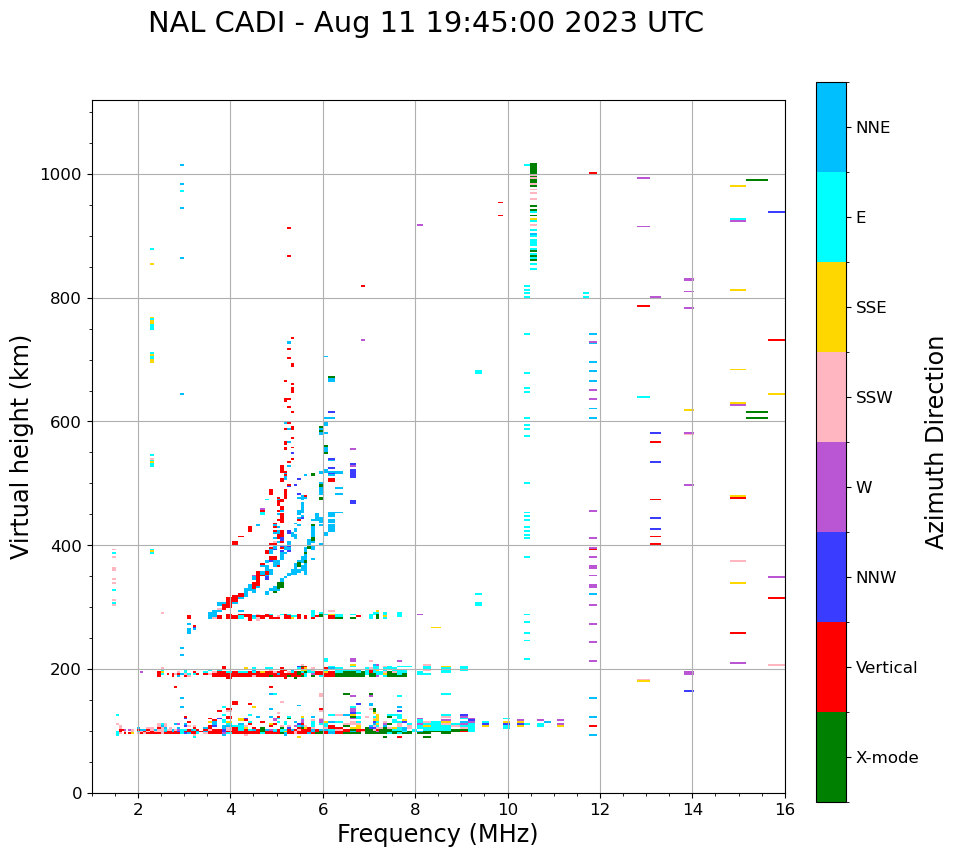 NAL CADI - Aug 11 19:45:00 2023 UTC

Virtual height (km)

1000
800
600
400
200
0

2
4
6
8
10
12
14
16

Frequency (MHz)

NNE
E
SSE
SSW
W
NNW
Vertical
X-mode

Azimuth Direction